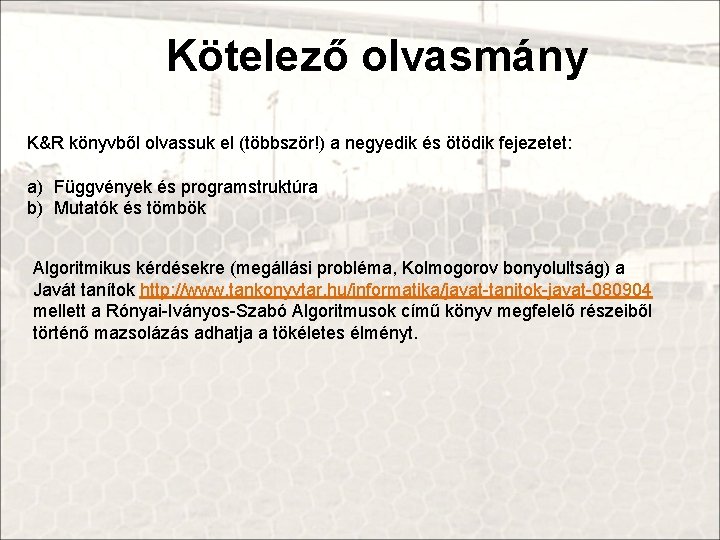 Kötelező olvasmány

K&R könyvből olvassuk el (többször!) a negyedik és ötödik fejezetet:

a) Függvények és programstruktúra
b) Mutatók és tömbök

Algoritmikus kérdésekre (megállási probléma, Kolmogorov bonyolultság) a Javát tanítok http://www.tankonyvtar.hu/informatika/javat-tanitok-javat-080904 mellett a Rónyai-Iványos-Szabó Algoritmusok című könyv megfelelő részeiből történő mazsolázás adhatja a tökéletes élményt.